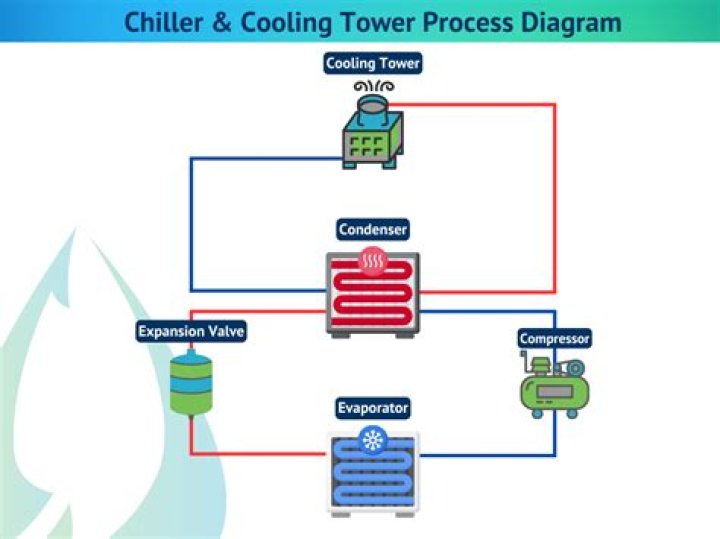 Chiller & Cooling Tower Process Diagram

Cooling Tower

Condenser

Expansion Valve

Compressor

Evaporator